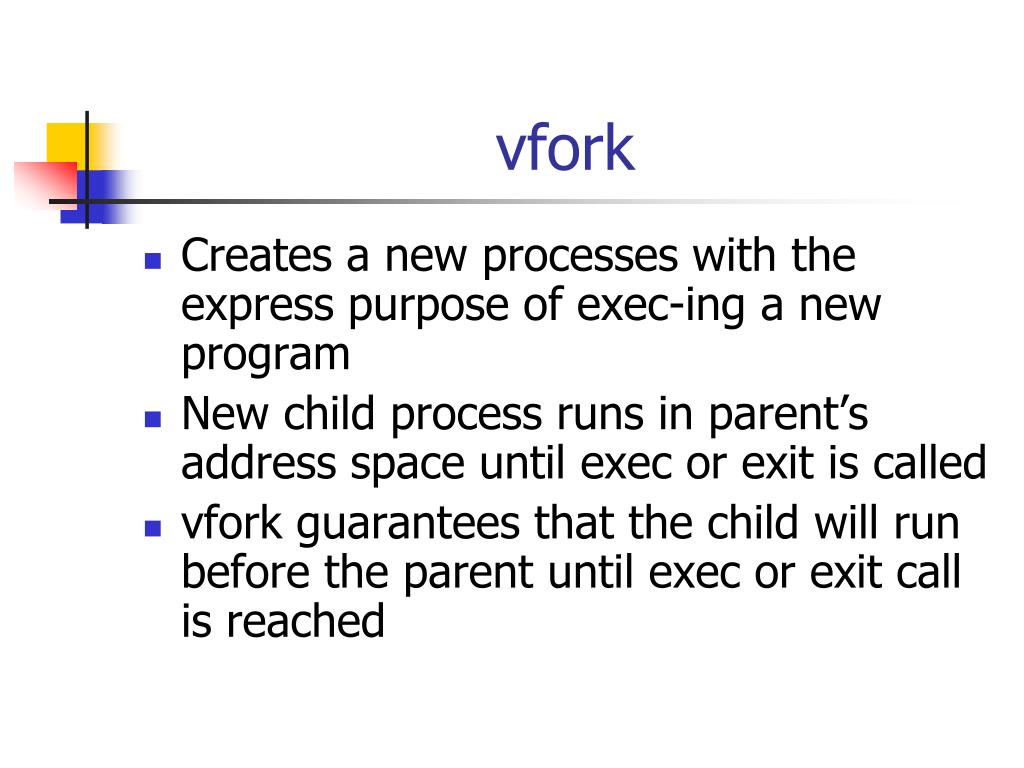 vfork

- Creates a new processes with the express purpose of exec-ing a new program
- New child process runs in parent’s address space until exec or exit is called
- vfork guarantees that the child will run before the parent until exec or exit call is reached